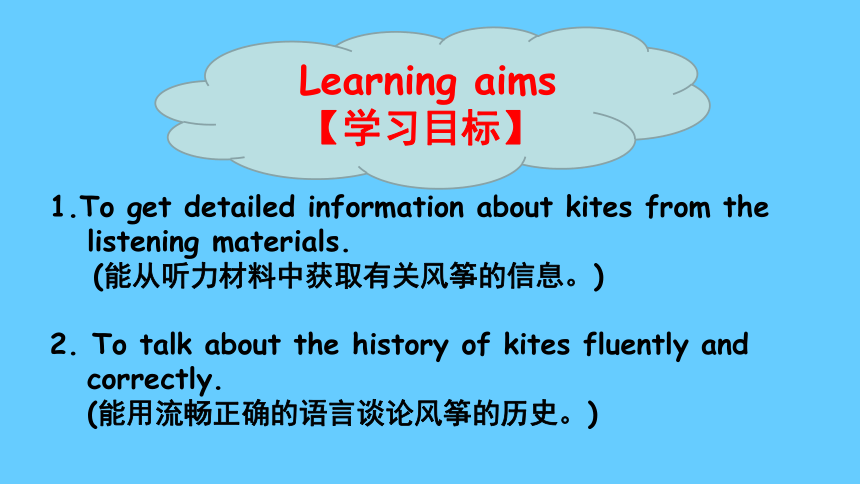 Learning aims
【学习目标】

1.To get detailed information about kites from the listening materials.
(能从听力材料中获取有关风筝的信息。)

2. To talk about the history of kites fluently and correctly.
(能用流畅正确的语言谈论风筝的历史。)